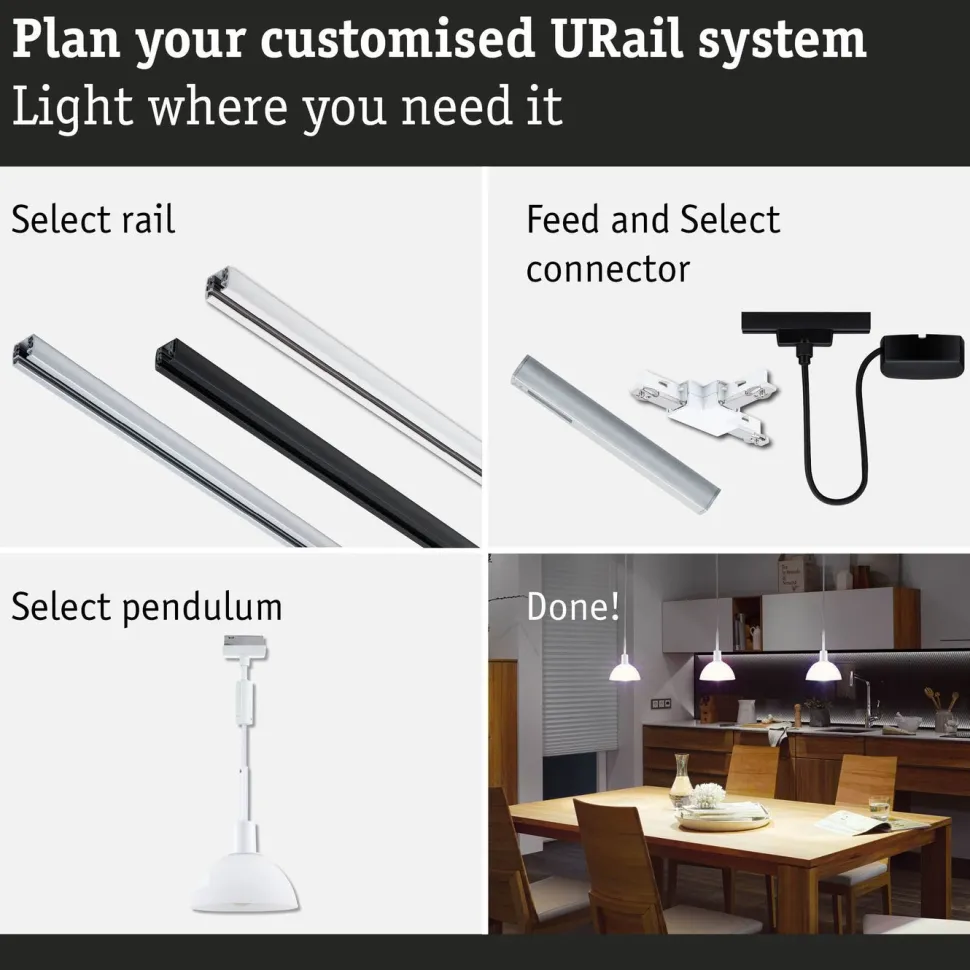 Plan your customised URail system
Light where you need it

Select rail

Feed and Select connector

Select pendulum

Done!